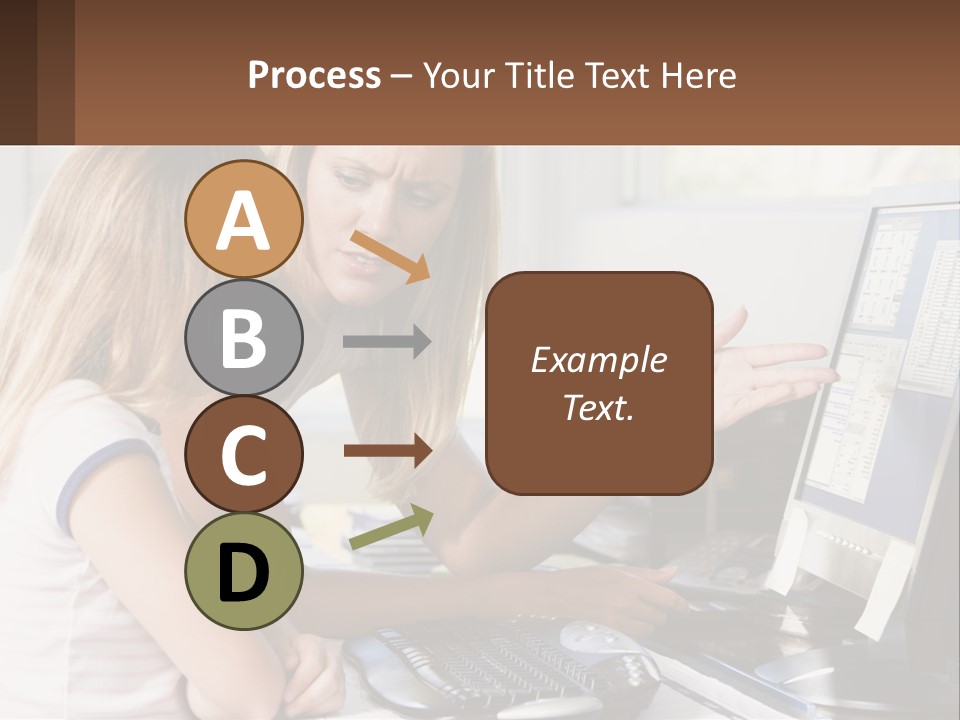 Process – Your Title Text Here

A

B

C

D

Example Text.